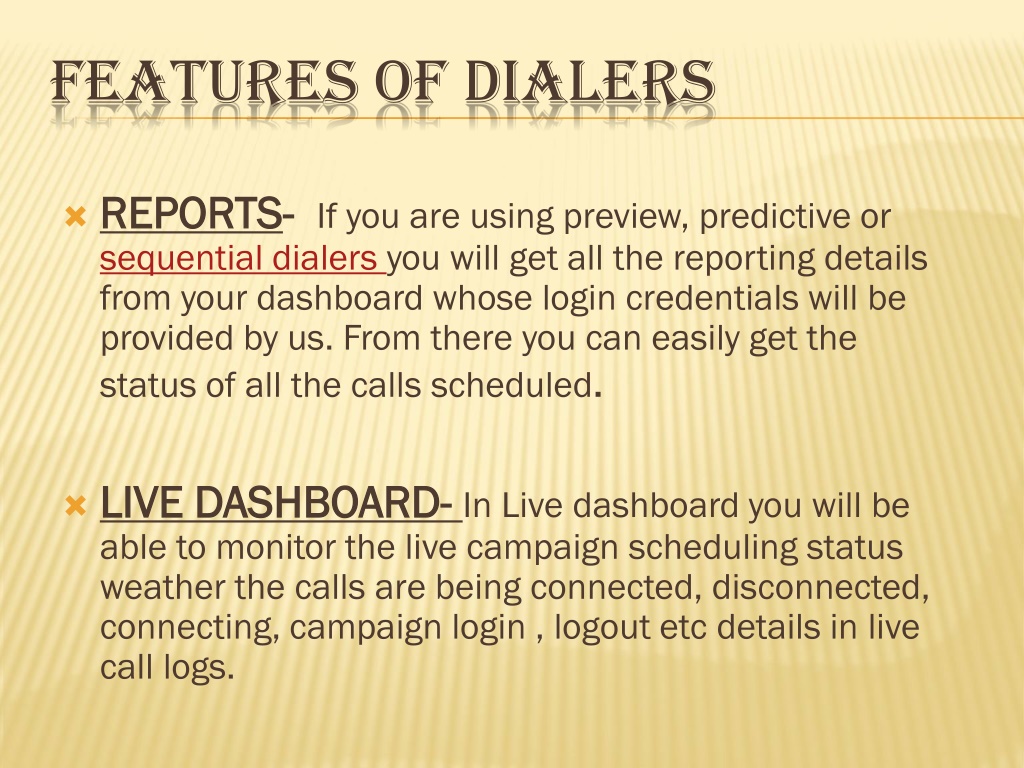 FEATURES OF DIALERS

REPORTS- If you are using preview, predictive or sequential dialers you will get all the reporting details from your dashboard whose login credentials will be provided by us. From there you can easily get the status of all the calls scheduled.

LIVE DASHBOARD- In Live dashboard you will be able to monitor the live campaign scheduling status weather the calls are being connected, disconnected, connecting, campaign login , logout etc details in live call logs.